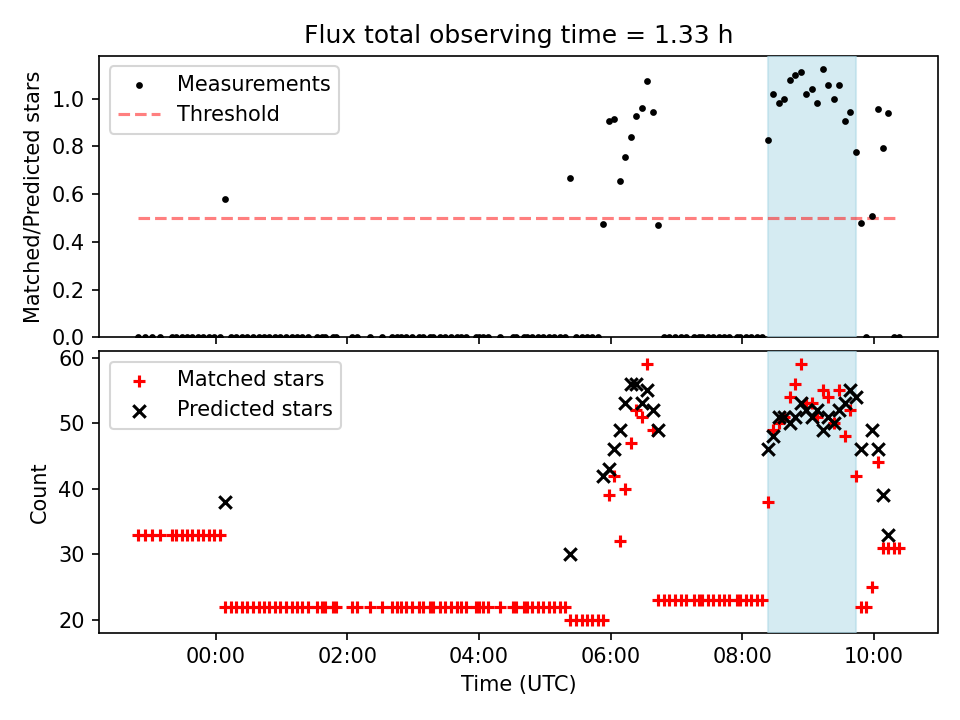 Flux total observing time = 1.33 h

Measurements
Threshold

Matched/Predicted stars

1.0
0.8
0.6
0.4
0.2
0.0

Matched stars
Predicted stars

Count

60
50
40
30
20

00:00
02:00
04:00
06:00
08:00
10:00

Time (UTC)